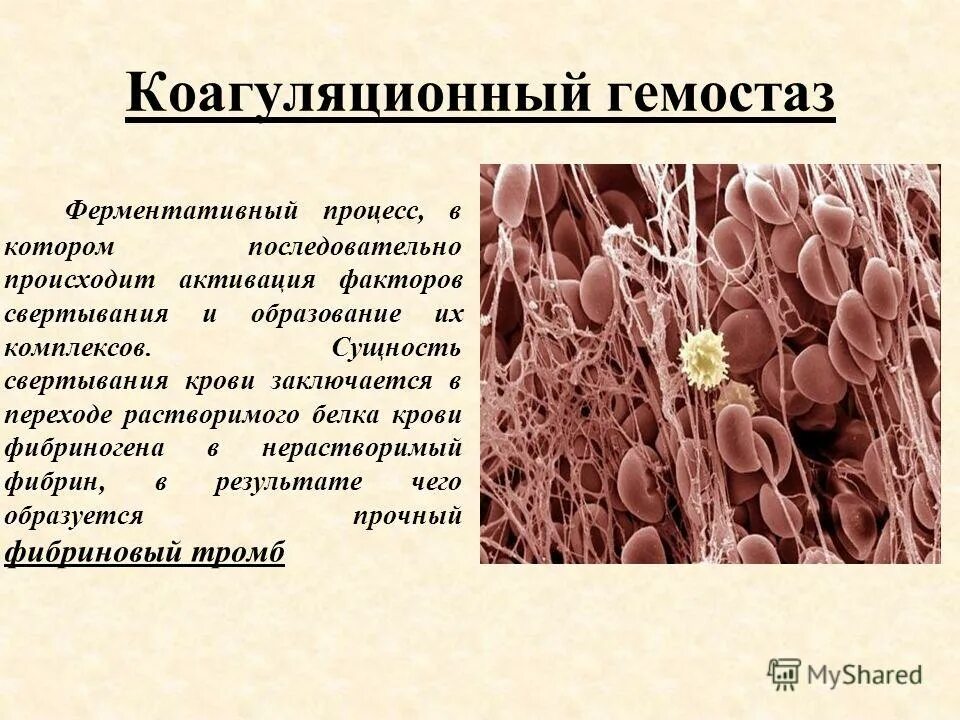 Коагуляционный гемостаз

Ферментативный процесс, в котором последовательно происходит активация факторов свертывания и образование их комплексов. Сущность свертывания крови заключается в переходе растворимого белка крови фибриногена в нерастворимый фибрин, в результате чего образуется прочный фибриновый тромб

MyShared